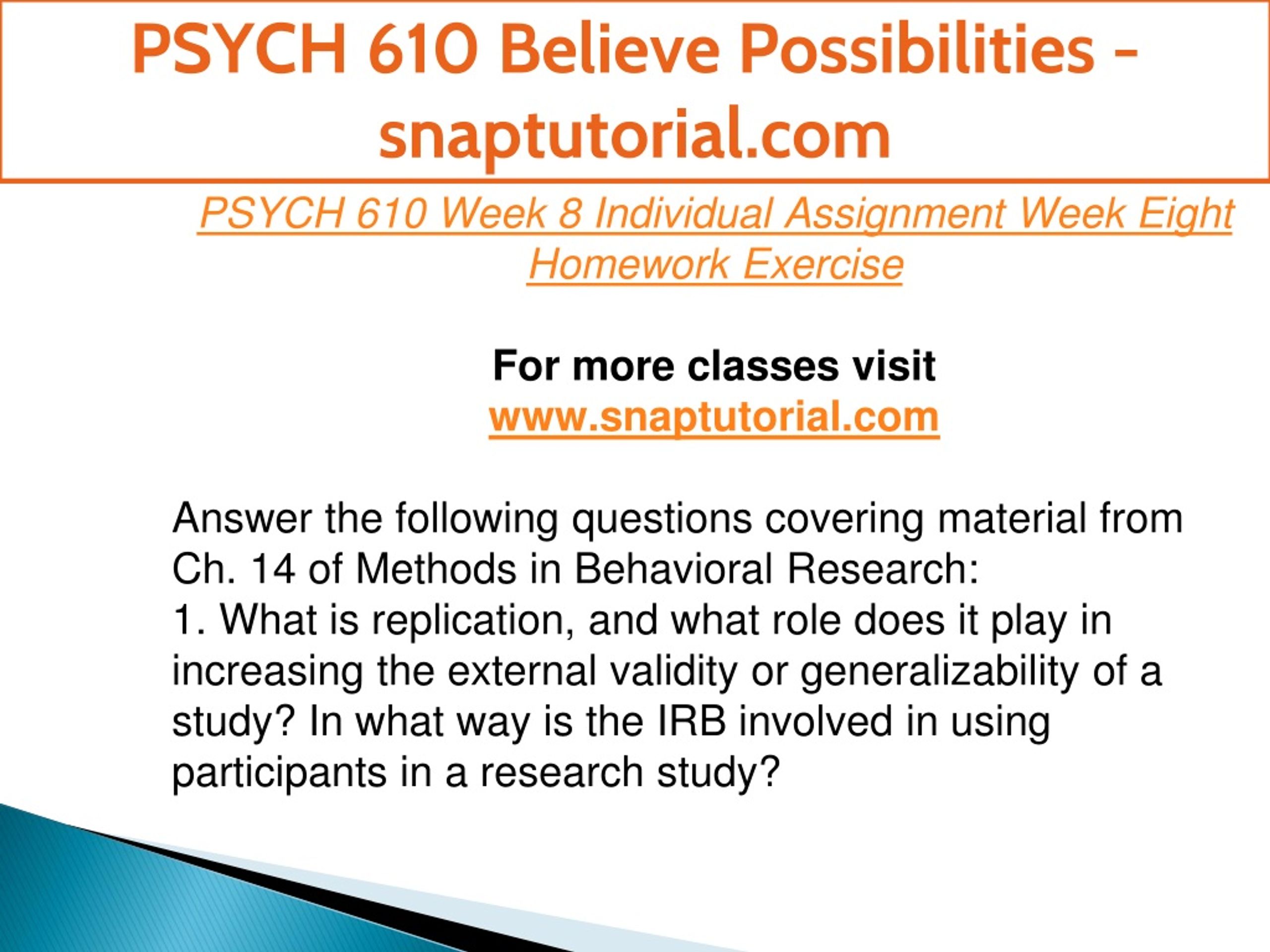 PSYCH 610 Believe Possibilities - snaptutorial.com

PSYCH 610 Week 8 Individual Assignment Week Eight Homework Exercise

For more classes visit
www.snaptutorial.com

Answer the following questions covering material from Ch. 14 of Methods in Behavioral Research:
1. What is replication, and what role does it play in increasing the external validity or generalizability of a study? In what way is the IRB involved in using participants in a research study?